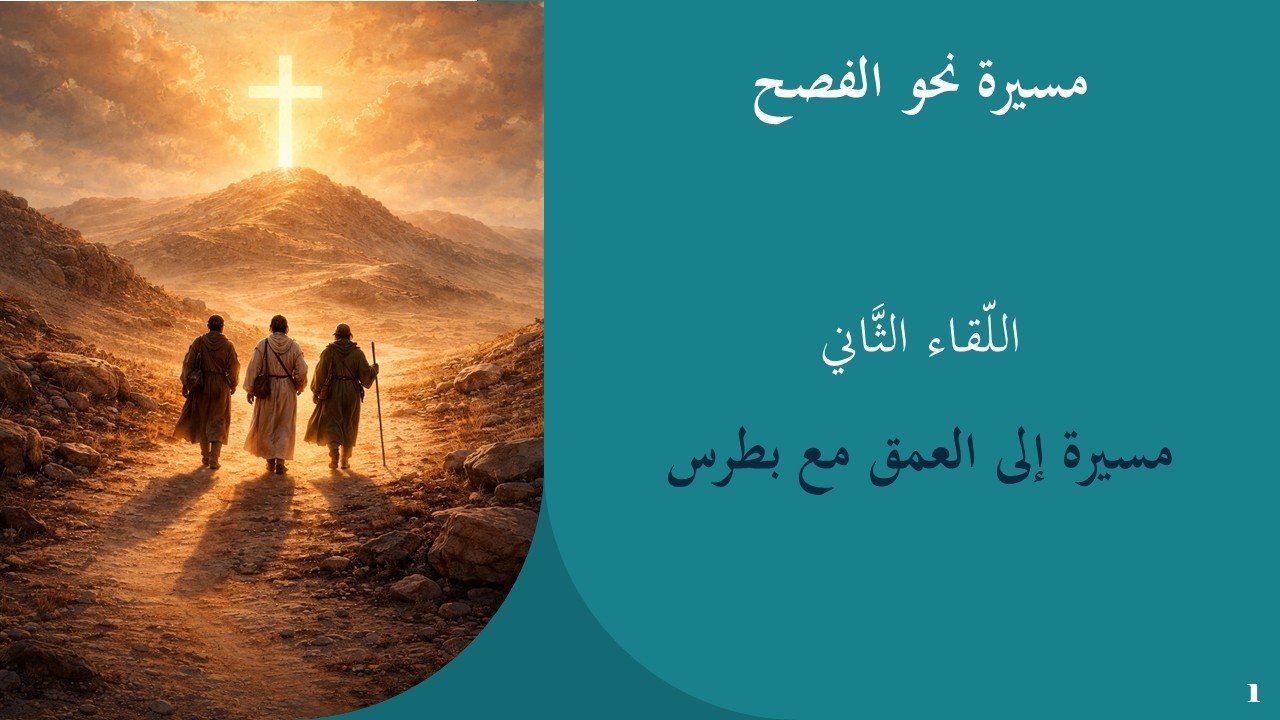 مسيرة نحو الفصح

اللّقاء الثَّاني

مسيرة إلى العمق مع بطرس

1